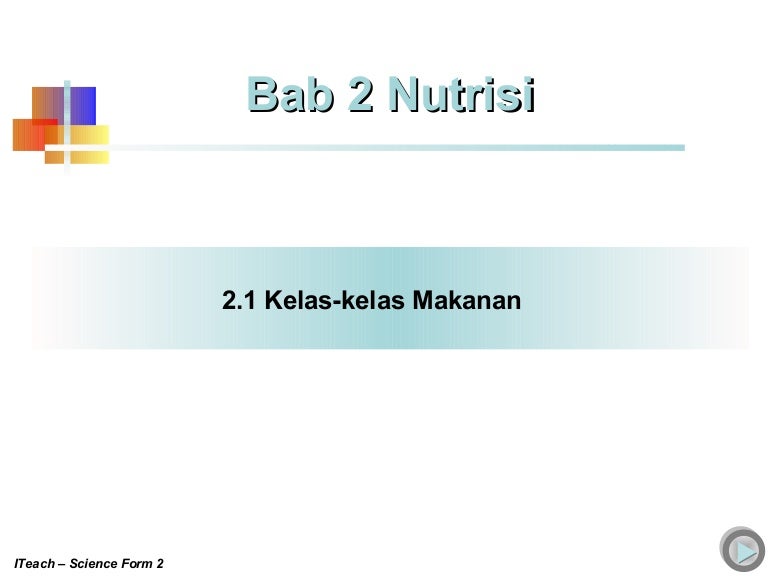 Bab 2 Nutrisi

2.1 Kelas-kelas Makanan

ITeach – Science Form 2